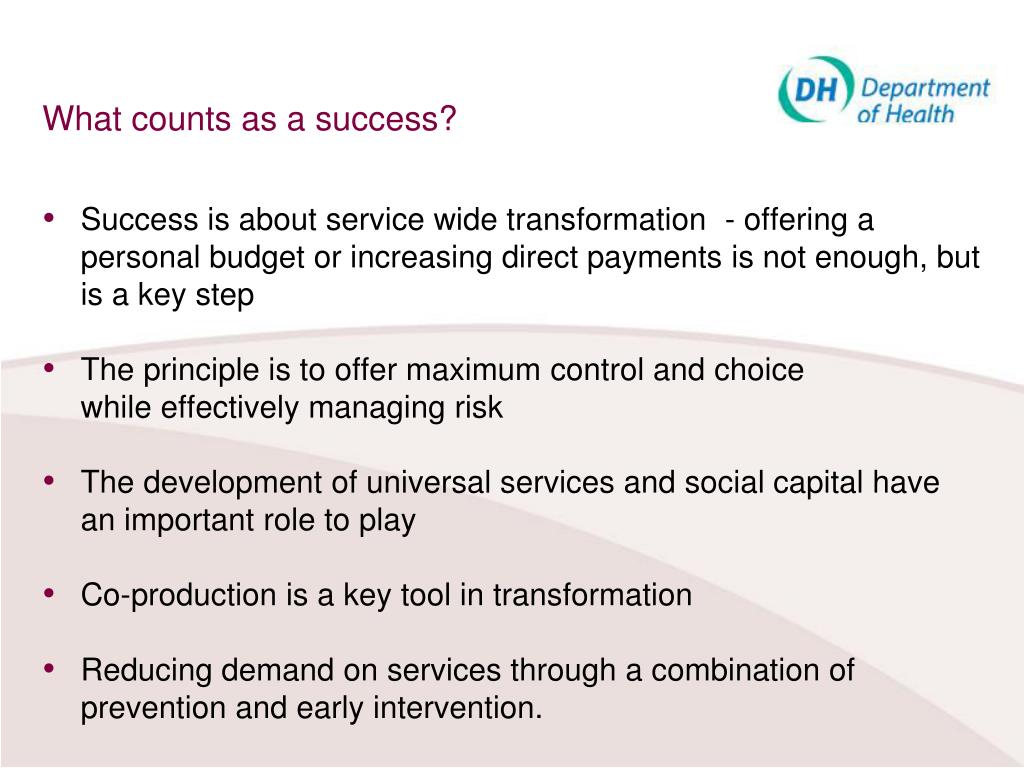 What counts as a success?

DH Department of Health

• Success is about service wide transformation - offering a personal budget or increasing direct payments is not enough, but is a key step

• The principle is to offer maximum control and choice while effectively managing risk

• The development of universal services and social capital have an important role to play

• Co-production is a key tool in transformation

• Reducing demand on services through a combination of prevention and early intervention.